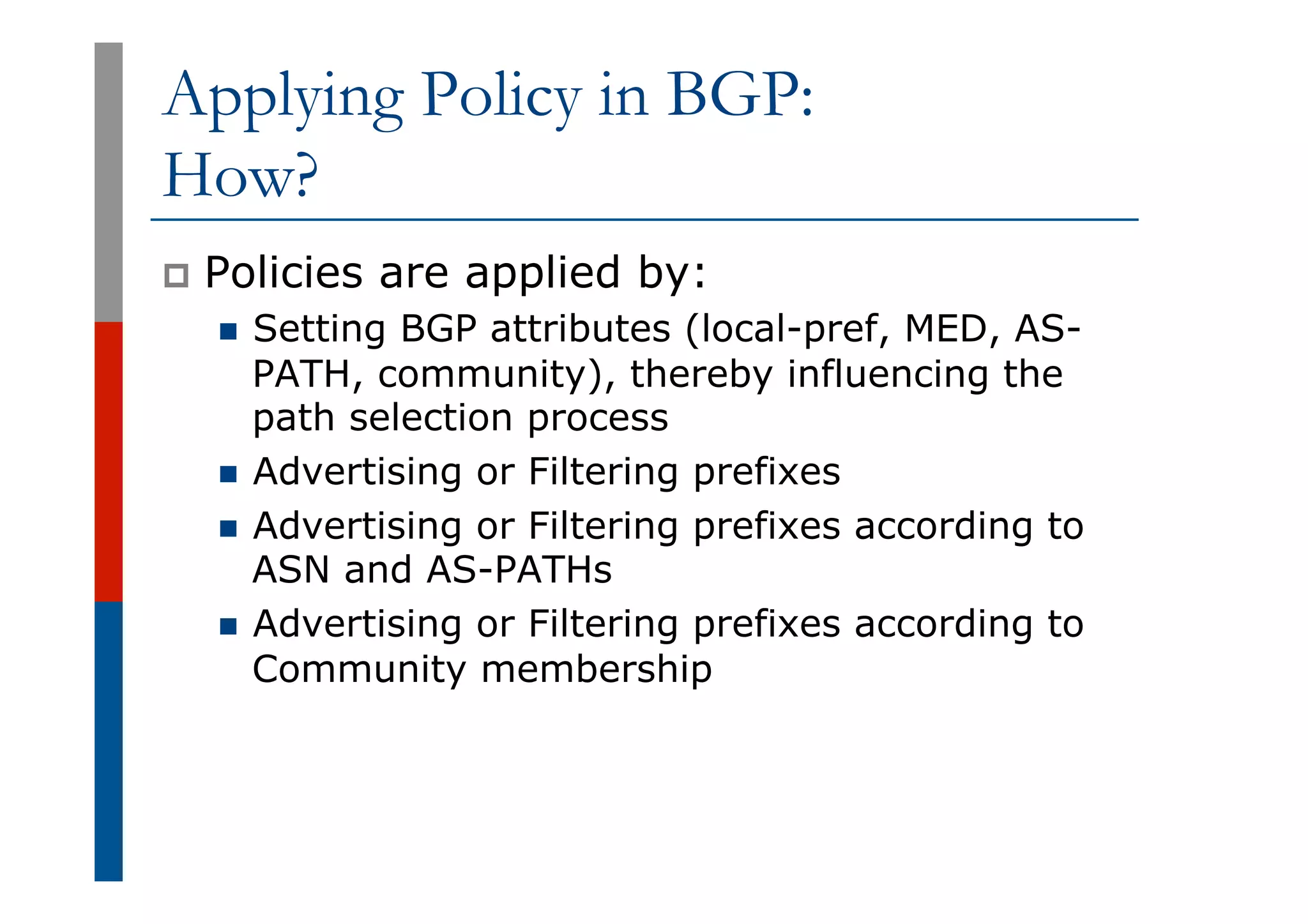 Applying Policy in BGP: How?

Policies are applied by:

Setting BGP attributes (local-pref, MED, AS-PATH, community), thereby influencing the path selection process

Advertising or Filtering prefixes

Advertising or Filtering prefixes according to ASN and AS-PATHs

Advertising or Filtering prefixes according to Community membership